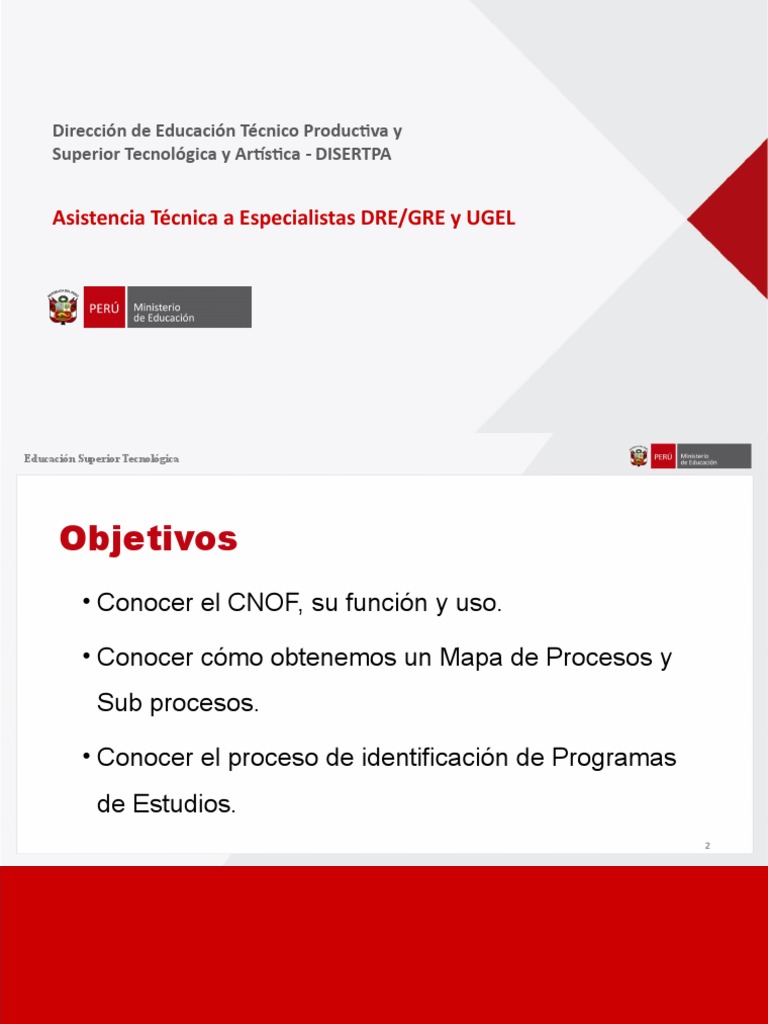 Dirección de Educación Técnico Productiva y Superior Tecnológica y Artística - DISERTPA

Asistencia Técnica a Especialistas DRE/GRE y UGEL

PERÚ Ministerio de Educación

Educación Superior Tecnológica

PERÚ Ministerio de Educación

Objetivos

• Conocer el CNOF, su función y uso.

• Conocer cómo obtenemos un Mapa de Procesos y Sub procesos.

• Conocer el proceso de identificación de Programas de Estudios.

2